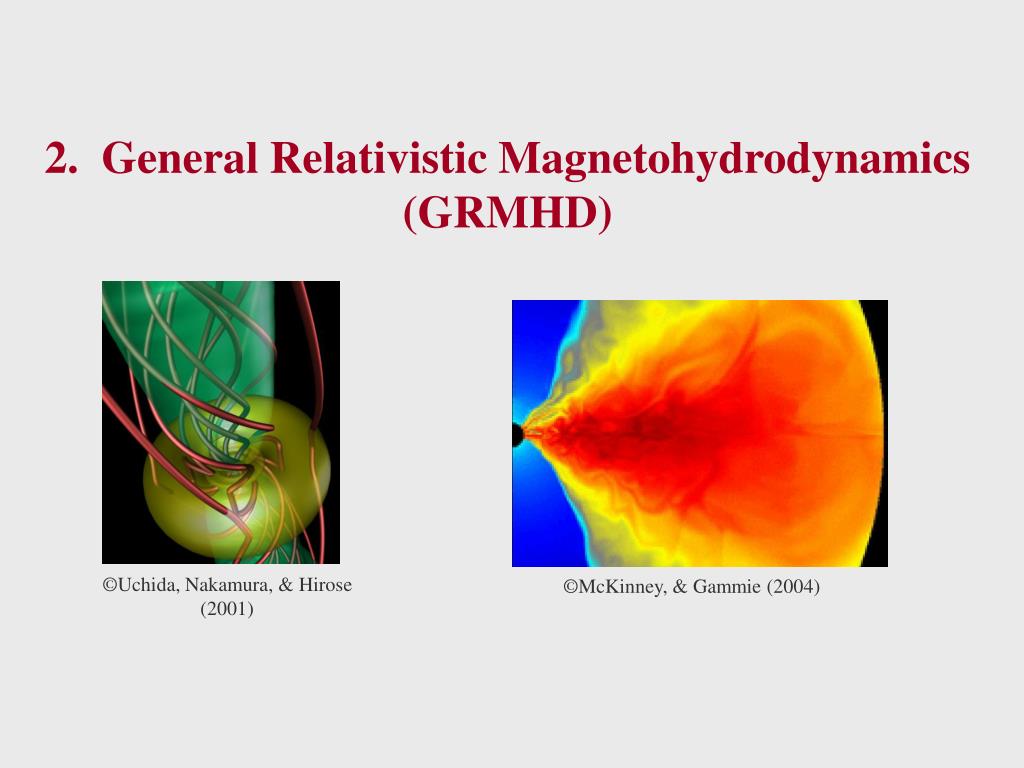 2. General Relativistic Magnetohydrodynamics (GRMHD)

©Uchida, Nakamura, & Hirose (2001)

©McKinney, & Gammie (2004)